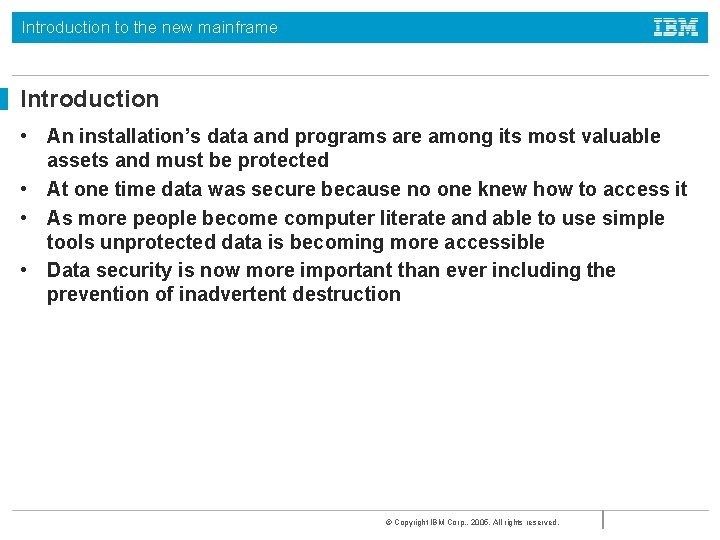 Introduction to the new mainframe

IBM

Introduction

• An installation's data and programs are among its most valuable assets and must be protected
• At one time data was secure because no one knew how to access it
• As more people become computer literate and able to use simple tools unprotected data is becoming more accessible
• Data security is now more important than ever including the prevention of inadvertent destruction

© Copyright IBM Corp., 2005. All rights reserved.